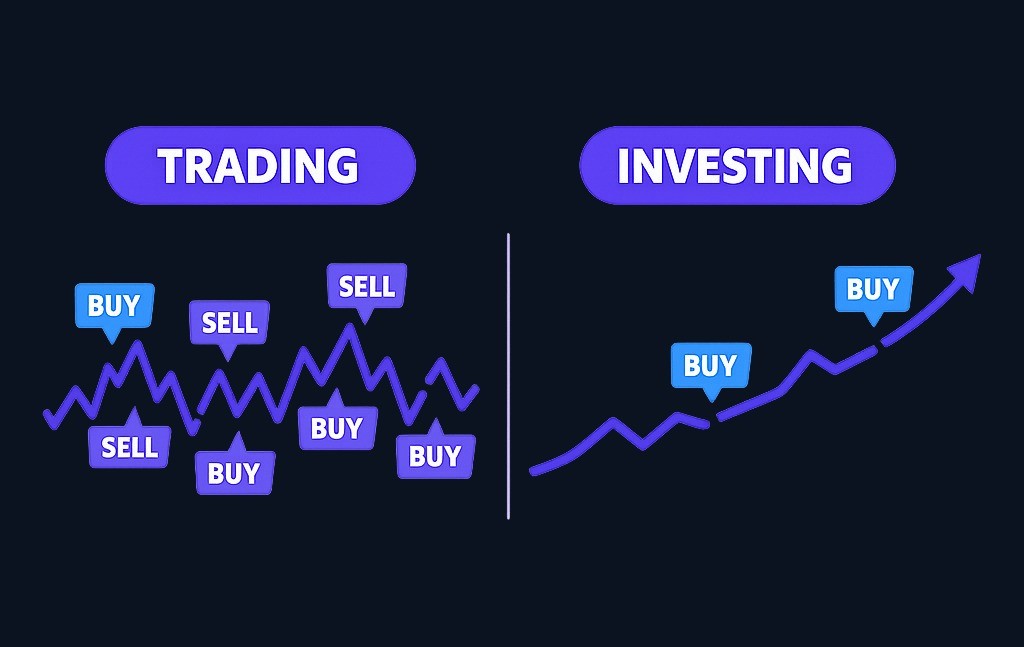 TRADING

BUY
SELL
SELL
SELL
BUY
BUY
BUY

INVESTING

BUY
BUY